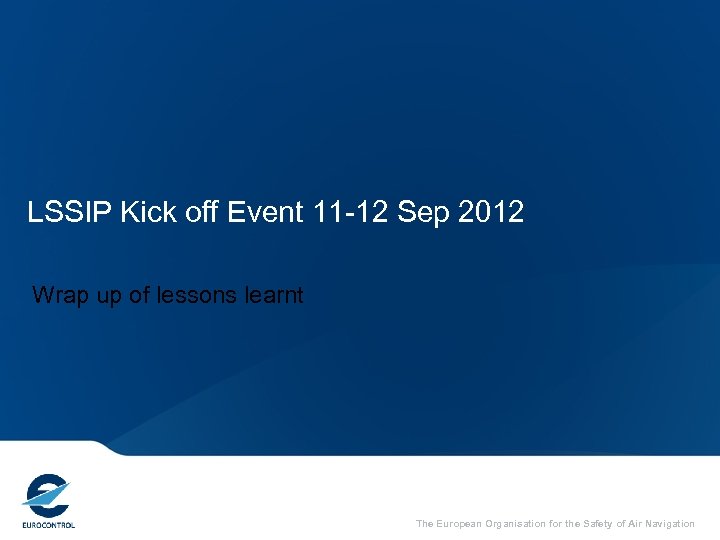 LSSIP Kick off Event 11-12 Sep 2012

Wrap up of lessons learnt

EUROCONTROL

The European Organisation for the Safety of Air Navigation